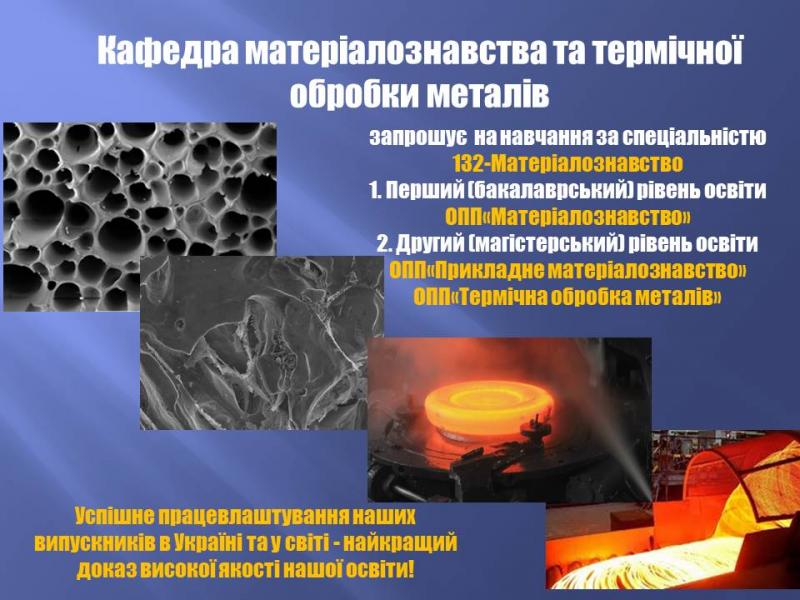 Кафедра матеріалознавства та термічної обробки металів

запрошує на навчання за спеціальністю
132-Матеріалознавство
1. Перший (бакалаврський) рівень освіти
ОПП«Матеріалознавство»
2. Другий (магістерський) рівень освіти
ОПП«Прикладне матеріалознавство»
ОПП«Термічна обробка металів»

Успішне працевлаштування наших випускників в Україні та у світі - найкращий доказ високої якості нашої освіти!